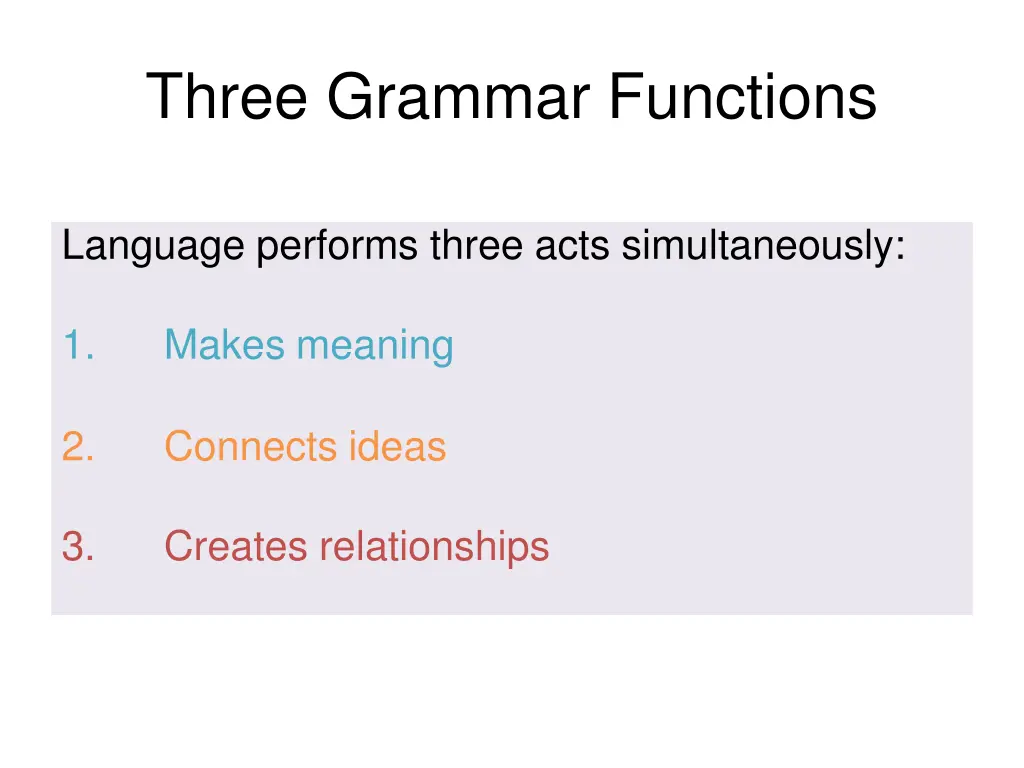 Three Grammar Functions

Language performs three acts simultaneously:

1. Makes meaning

2. Connects ideas

3. Creates relationships